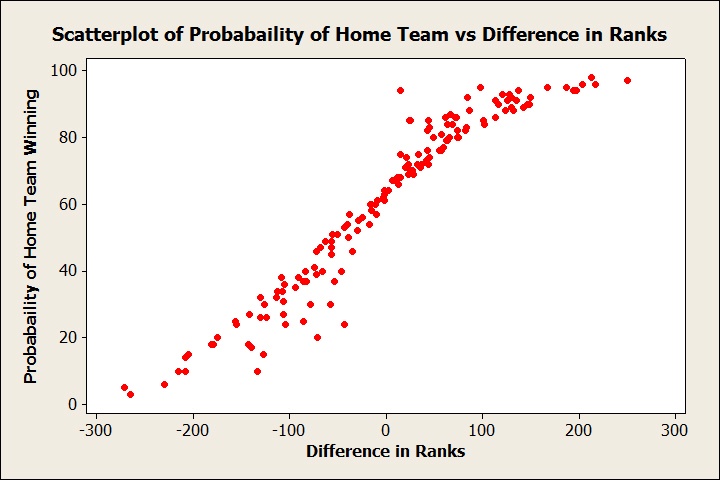 Scatterplot of Probabaility of Home Team vs Difference in Ranks

Probabaility of Home Team Winning

100
80
60
40
20
0

-300 -200 -100 0 100 200 300

Difference in Ranks